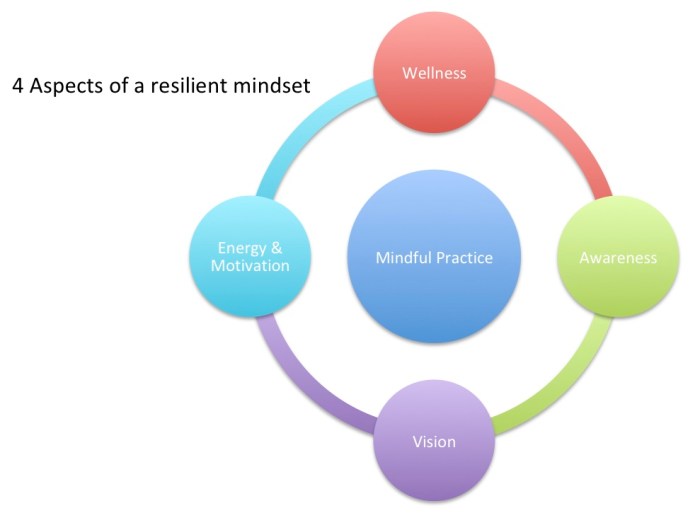 4 Aspects of a resilient mindset

Wellness

Energy & Motivation

Mindful Practice

Awareness

Vision